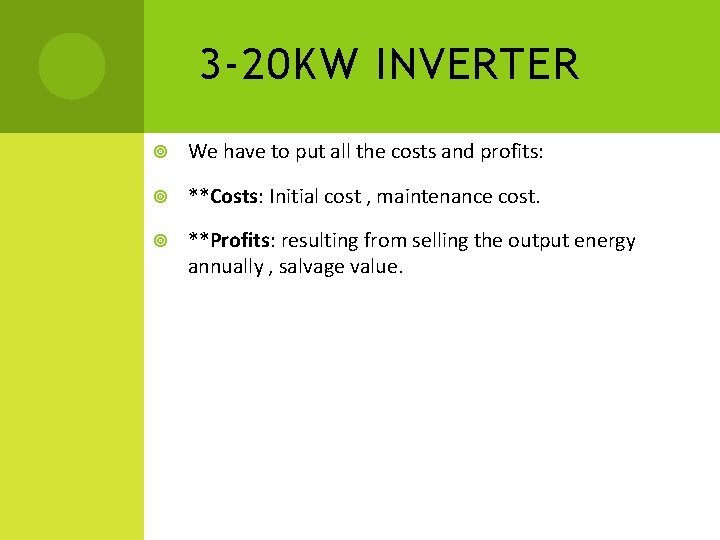 3-20KW INVERTER

We have to put all the costs and profits:

**Costs: Initial cost , maintenance cost.

**Profits: resulting from selling the output energy annually , salvage value.